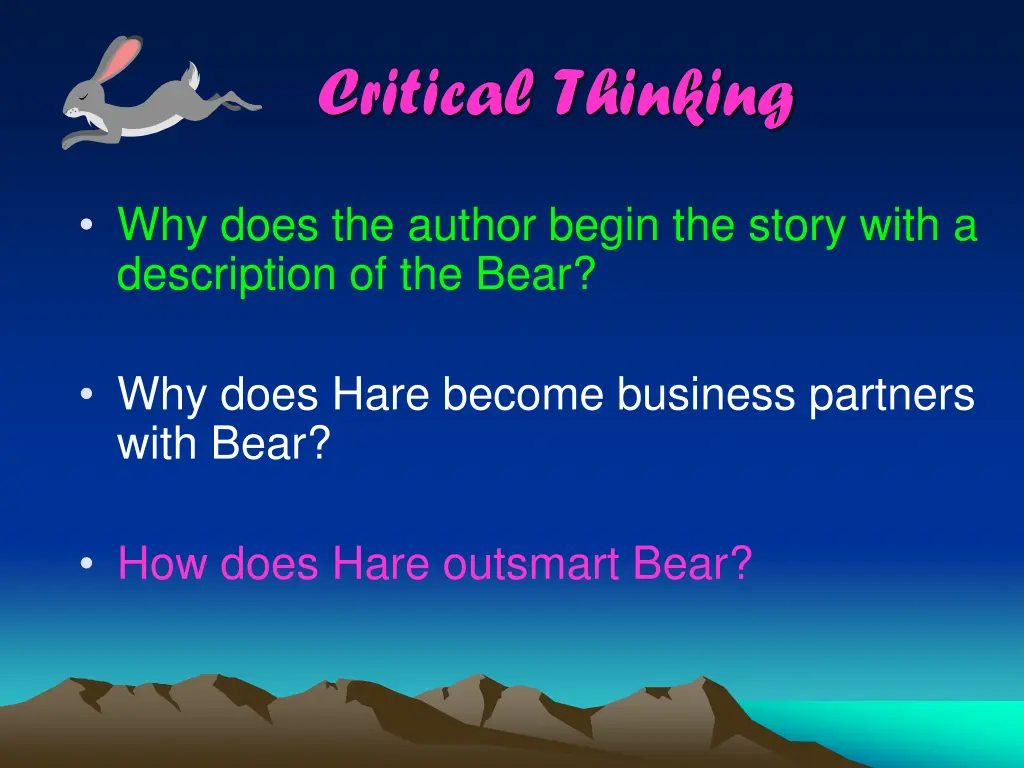 Critical Thinking

• Why does the author begin the story with a description of the Bear?

• Why does Hare become business partners with Bear?

• How does Hare outsmart Bear?